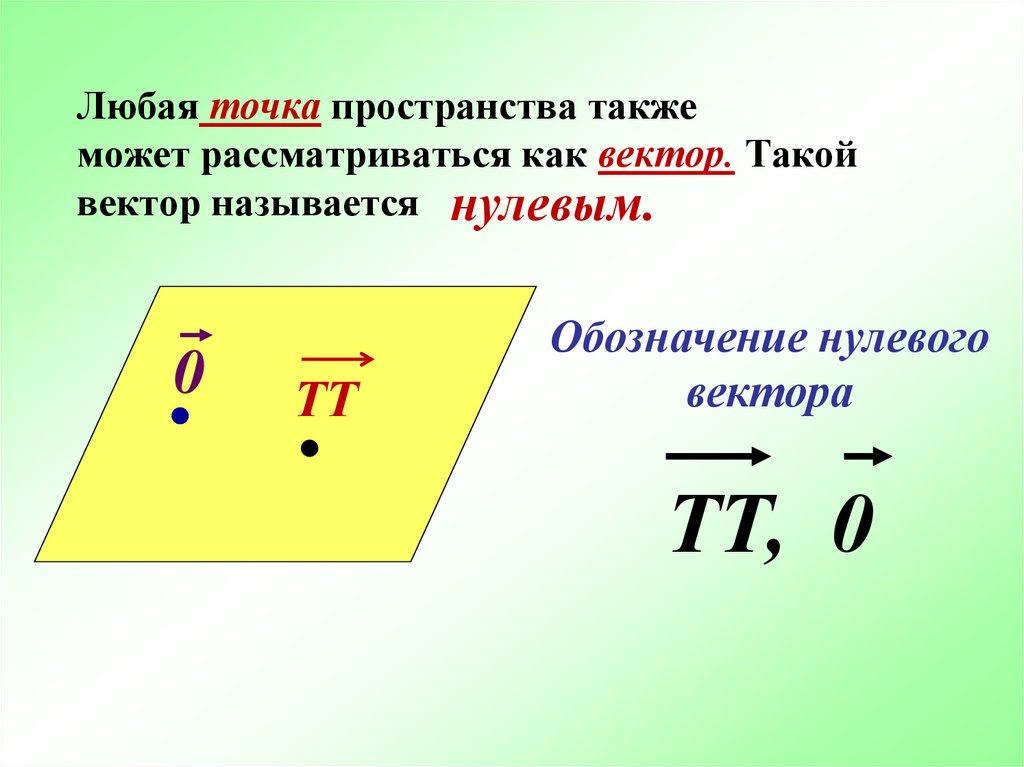 Любая точка пространства также может рассматриваться как вектор. Такой вектор называется нулевым.

$\vec{0}$

$\overrightarrow{TT}$

Обозначение нулевого вектора

$\overrightarrow{TT}$, $\vec{0}$